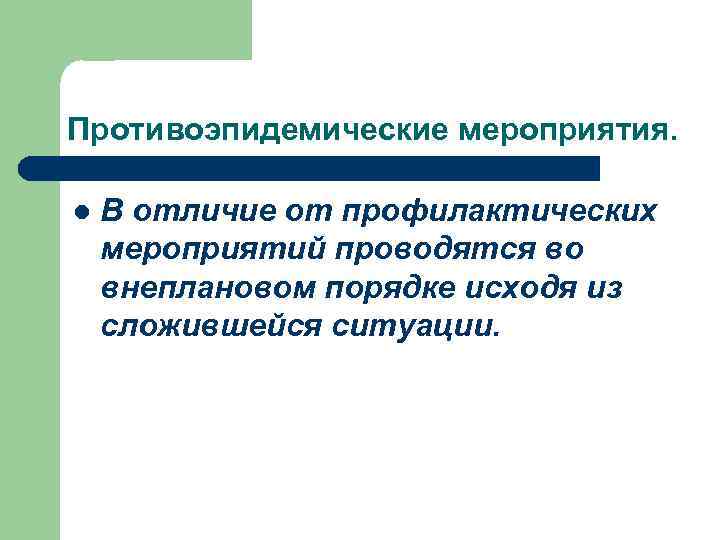 Противоэпидемические мероприятия.

В отличие от профилактических мероприятий проводятся во внеплановом порядке исходя из сложившейся ситуации.